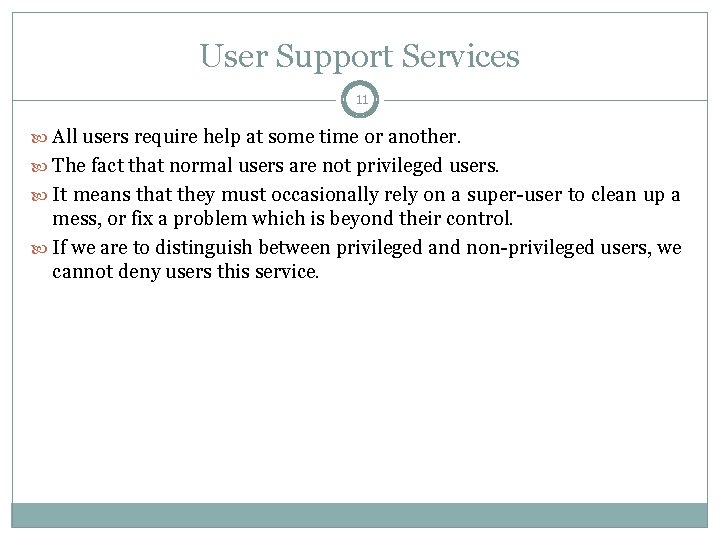 User Support Services

11

All users require help at some time or another.

The fact that normal users are not privileged users.

It means that they must occasionally rely on a super-user to clean up a mess, or fix a problem which is beyond their control.

If we are to distinguish between privileged and non-privileged users, we cannot deny users this service.